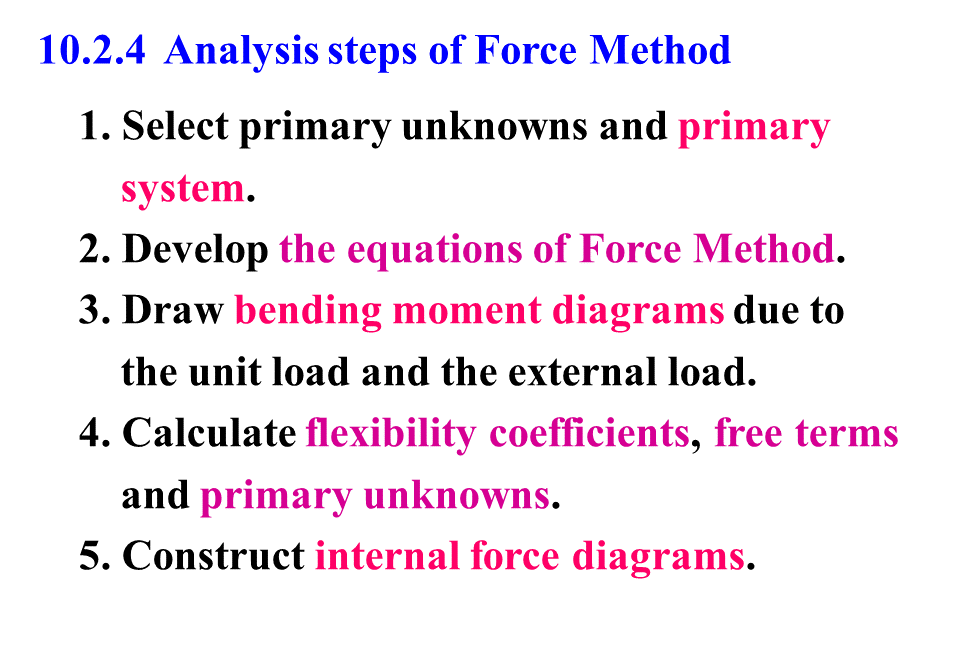 10.2.4 Analysis steps of Force Method

1. Select primary unknowns and primary system.
2. Develop the equations of Force Method.
3. Draw bending moment diagrams due to the unit load and the external load.
4. Calculate flexibility coefficients, free terms and primary unknowns.
5. Construct internal force diagrams.